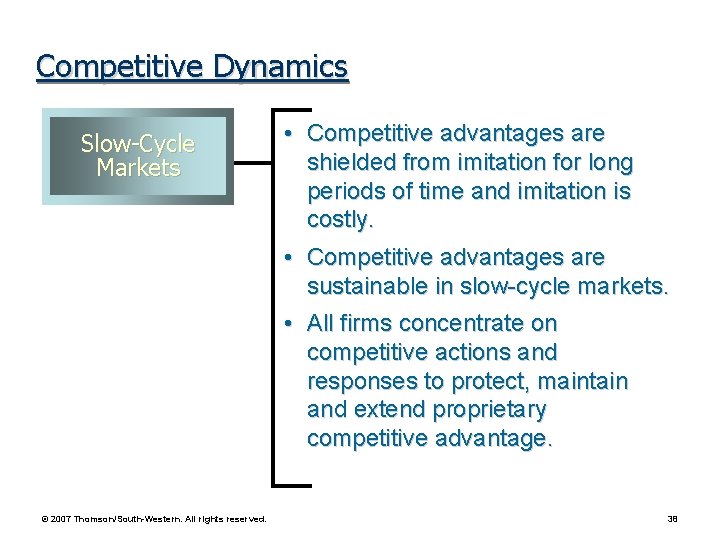 Competitive Dynamics

Slow-Cycle Markets

• Competitive advantages are shielded from imitation for long periods of time and imitation is costly.
• Competitive advantages are sustainable in slow-cycle markets.
• All firms concentrate on competitive actions and responses to protect, maintain and extend proprietary competitive advantage.

© 2007 Thomson/South-Western. All rights reserved.

38